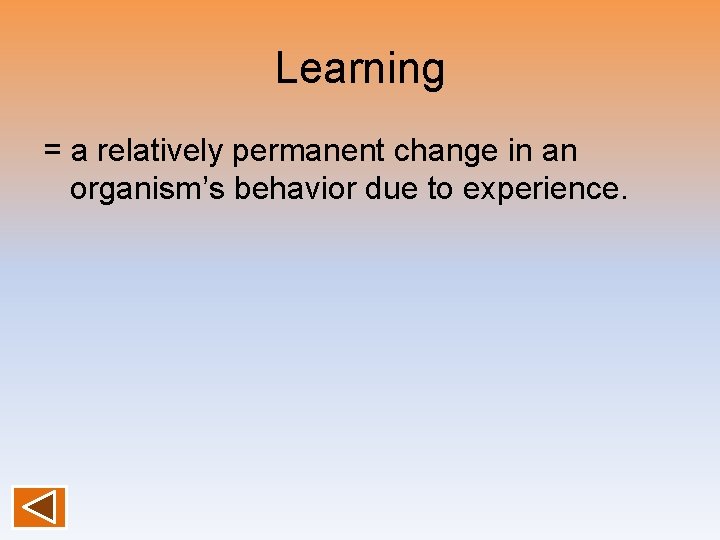 Learning

= a relatively permanent change in an organism's behavior due to experience.